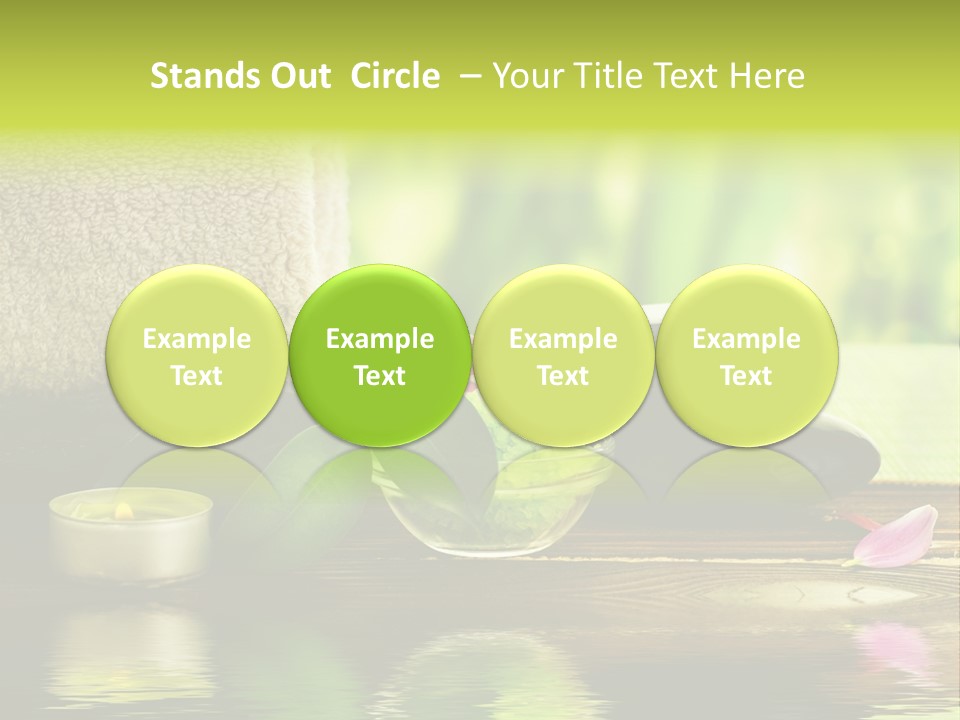 Stands Out  Circle  – Your Title Text Here

Example Text

Example Text

Example Text

Example Text